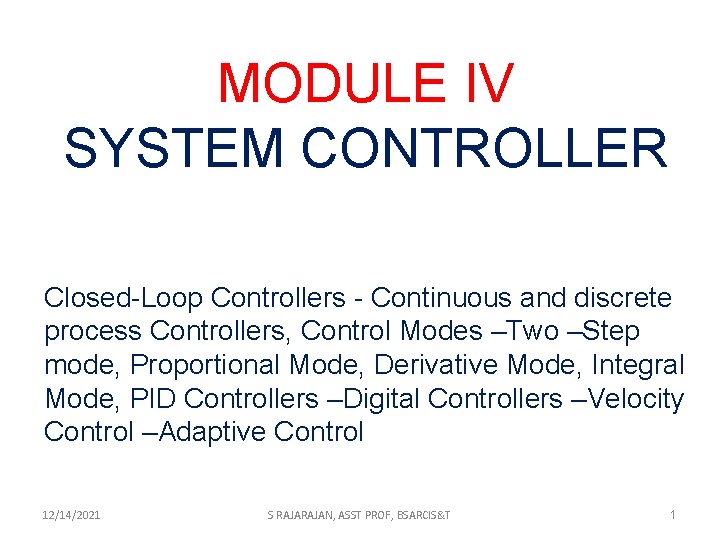 MODULE IV
SYSTEM CONTROLLER

Closed-Loop Controllers - Continuous and discrete process Controllers, Control Modes –Two –Step mode, Proportional Mode, Derivative Mode, Integral Mode, PID Controllers –Digital Controllers –Velocity Control –Adaptive Control

12/14/2021 S RAJARAJAN, ASST PROF, BSARCIS&T 1